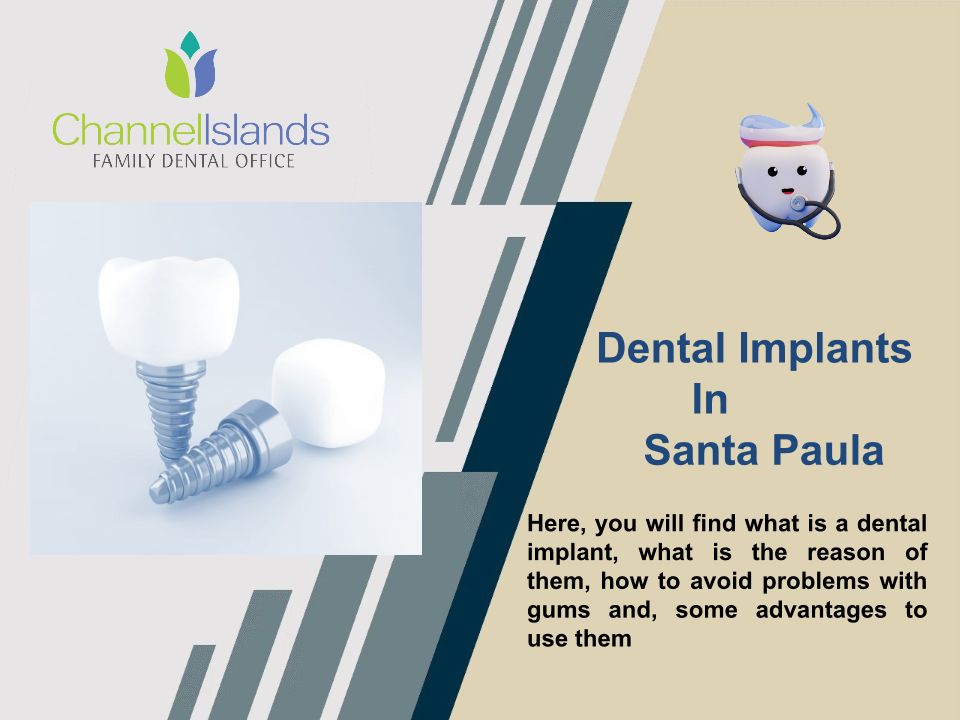 ChannelIslands
FAMILY DENTAL OFFICE

Dental Implants
In
Santa Paula

Here, you will find what is a dental implant, what is the reason of them, how to avoid problems with gums and, some advantages to use them